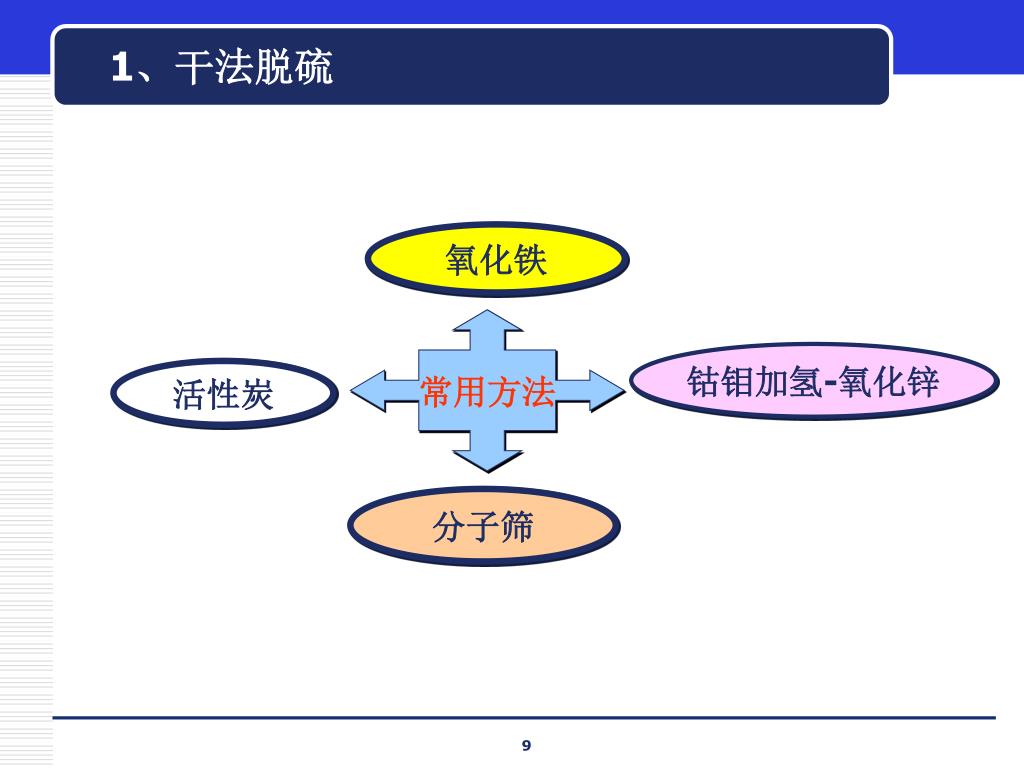 1、干法脱硫

氧化铁

活性炭

常用方法

钴钼加氢-氧化锌

分子筛

9